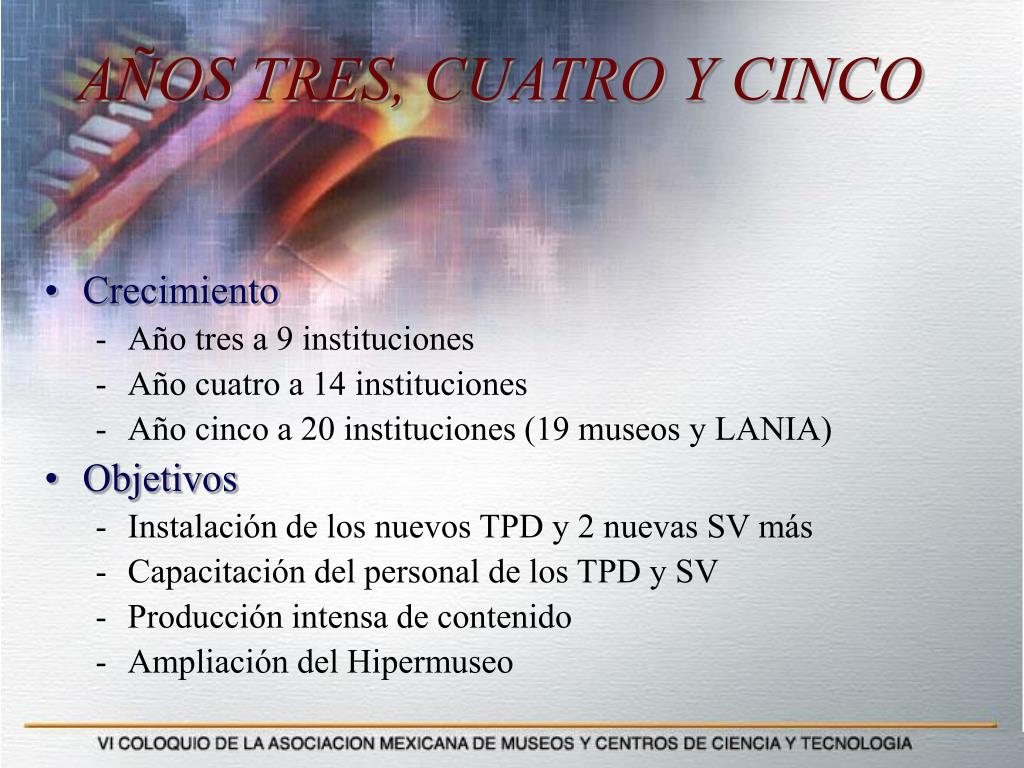 AÑOS TRES, CUATRO Y CINCO

• Crecimiento
- Año tres a 9 instituciones
- Año cuatro a 14 instituciones
- Año cinco a 20 instituciones (19 museos y LANIA)
• Objetivos
- Instalación de los nuevos TPD y 2 nuevas SV más
- Capacitación del personal de los TPD y SV
- Producción intensa de contenido
- Ampliación del Hipermuseo

VI COLOQUIO DE LA ASOCIACION MEXICANA DE MUSEOS Y CENTROS DE CIENCIA Y TECNOLOGIA